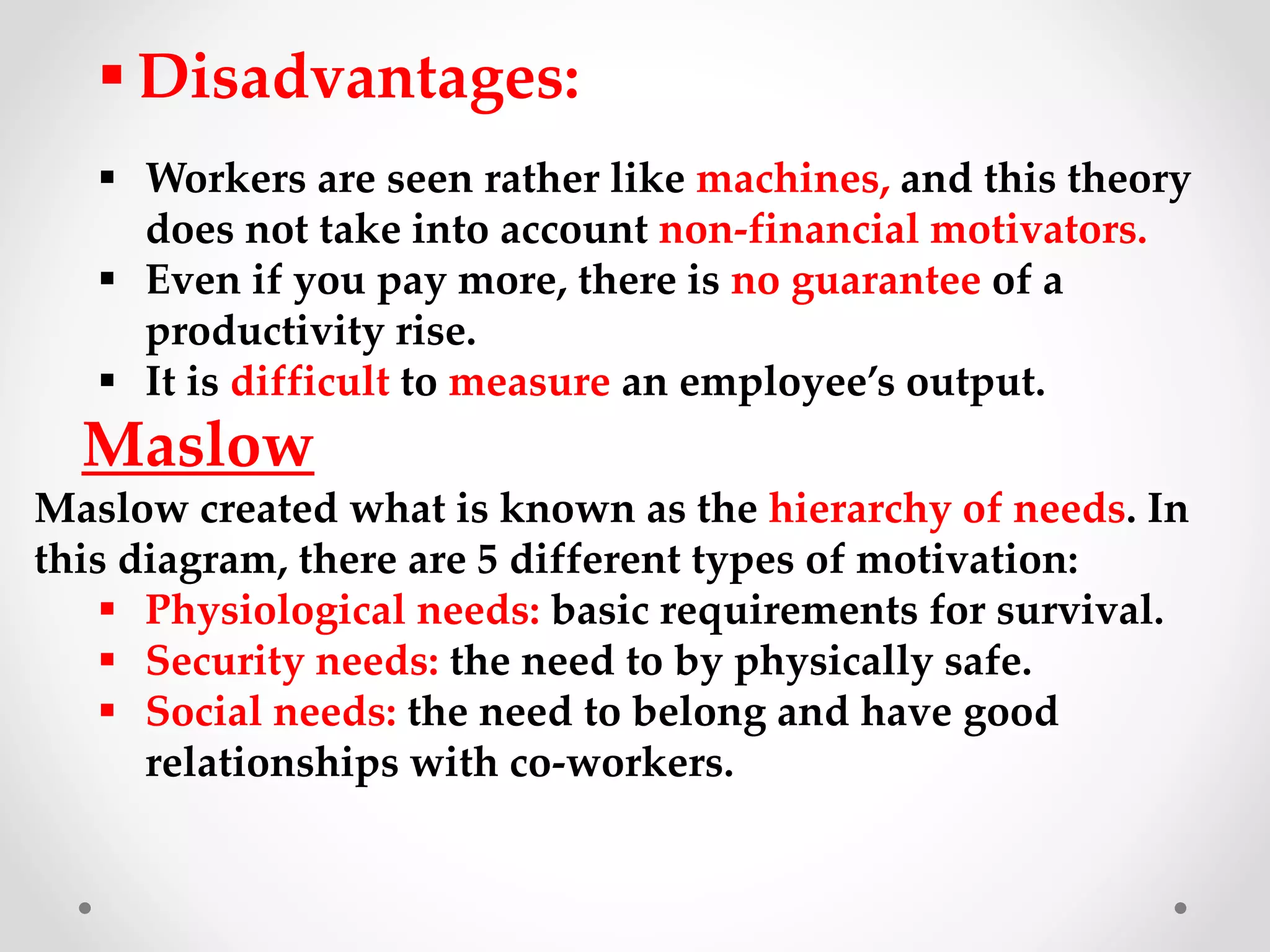 ▪ Disadvantages:

▪ Workers are seen rather like machines, and this theory does not take into account non-financial motivators.
▪ Even if you pay more, there is no guarantee of a productivity rise.
▪ It is difficult to measure an employee's output.

Maslow

Maslow created what is known as the hierarchy of needs. In this diagram, there are 5 different types of motivation:
▪ Physiological needs: basic requirements for survival.
▪ Security needs: the need to by physically safe.
▪ Social needs: the need to belong and have good relationships with co-workers.